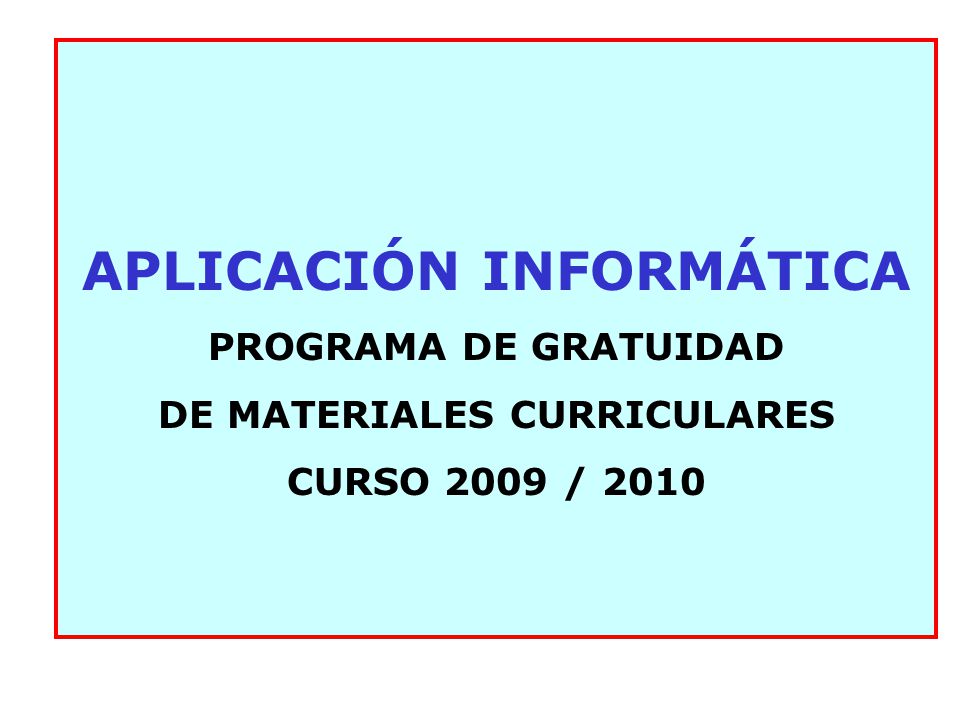 APLICACIÓN INFORMÁTICA

PROGRAMA DE GRATUIDAD

DE MATERIALES CURRICULARES

CURSO 2009 / 2010